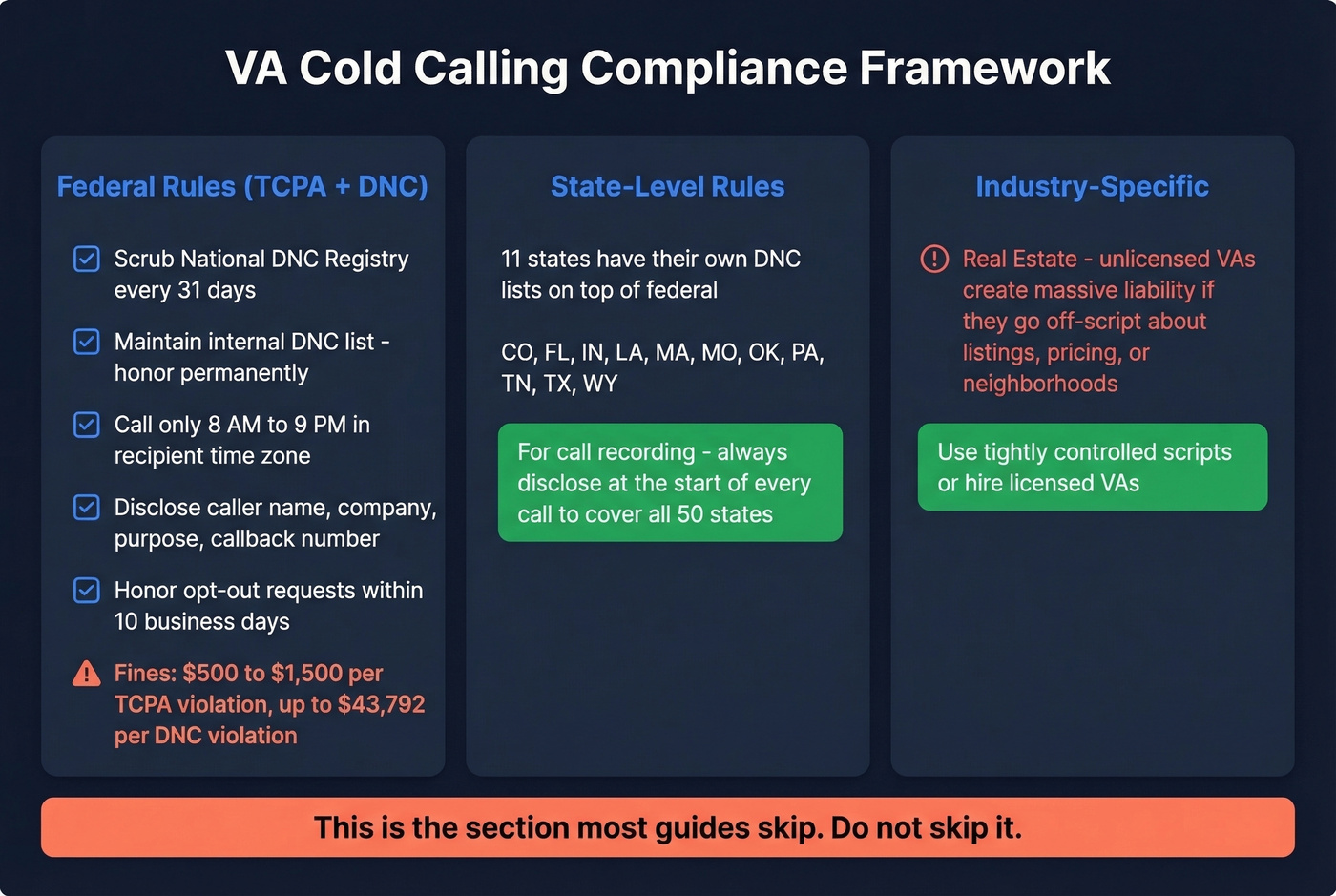 VA Cold Calling Compliance Framework

Federal Rules (TCPA + DNC)

Scrub National DNC Registry every 31 days

Maintain internal DNC list - honor permanently

Call only 8 AM to 9 PM in recipient time zone

Disclose caller name, company, purpose, callback number

Honor opt-out requests within 10 business days

Fines: $500 to $1,500 per TCPA violation, up to $43,792 per DNC violation

State-Level Rules

11 states have their own DNC lists on top of federal

CO, FL, IN, LA, MA, MO, OK, PA, TN, TX, WY

For call recording - always disclose at the start of every call to cover all 50 states

Industry-Specific

Real Estate - unlicensed VAs create massive liability if they go off-script about listings, pricing, or neighborhoods

Use tightly controlled scripts or hire licensed VAs

This is the section most guides skip. Do not skip it.